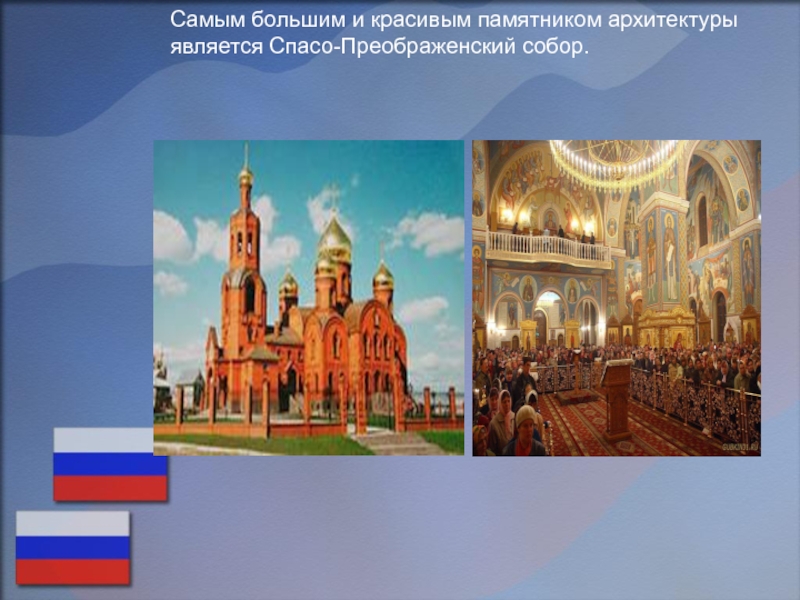 Самым большим и красивым памятником архитектуры является Спасо-Преображенский собор.